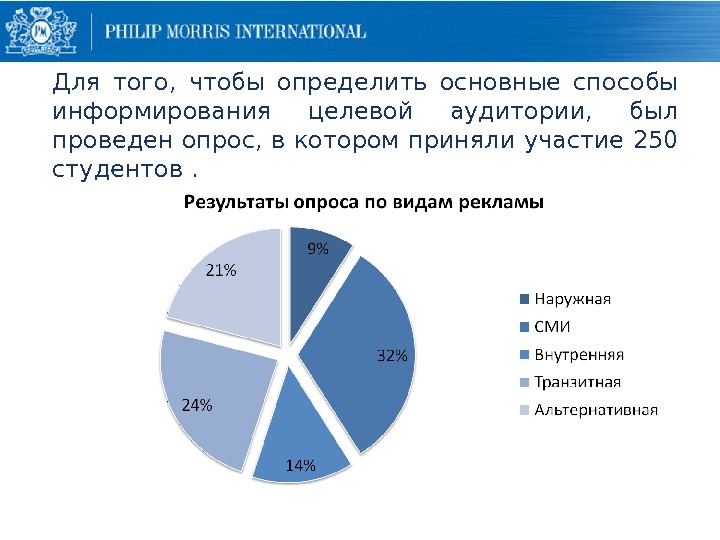 PHILIP MORRIS INTERNATIONAL

Для того, чтобы определить основные способы информирования целевой аудитории, был проведен опрос, в котором приняли участие 250 студентов .

Результаты опроса по видам рекламы

9%
32%
14%
24%
21%

Наружная
СМИ
Внутренняя
Транзитная
Альтернативная